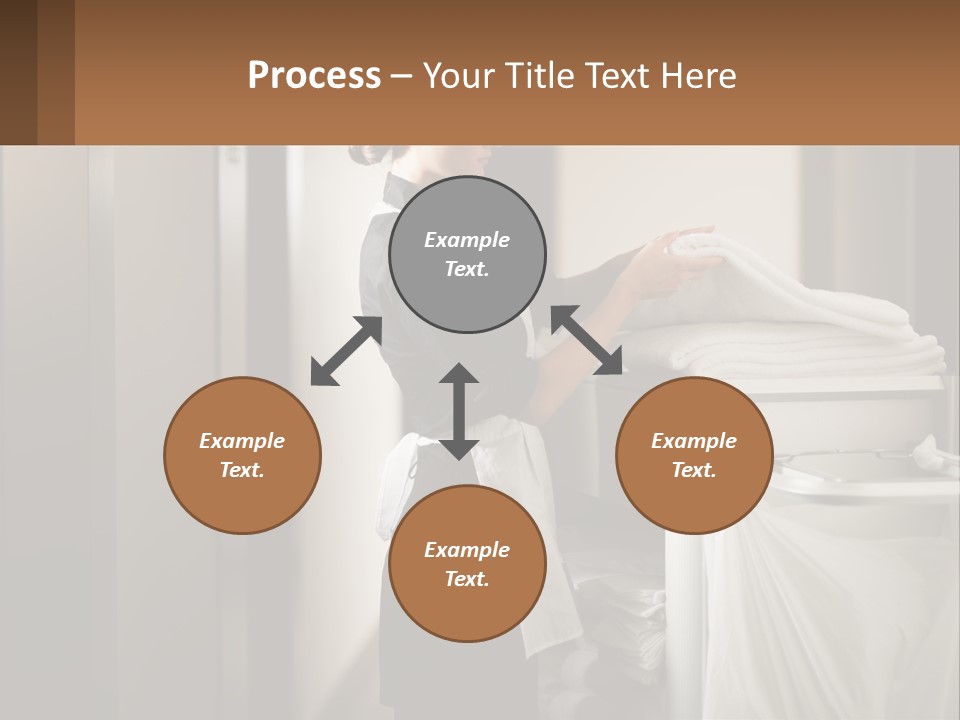 Process – Your Title Text Here

Example Text.

Example Text.

Example Text.

Example Text.